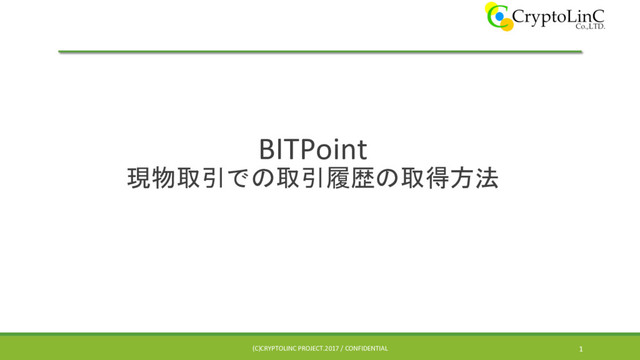 CryptoLinC Co.,LTD.

BITPoint
現物取引での取引履歴の取得方法

(C)CRYPTOLINC PROJECT.2017 / CONFIDENTIAL

1